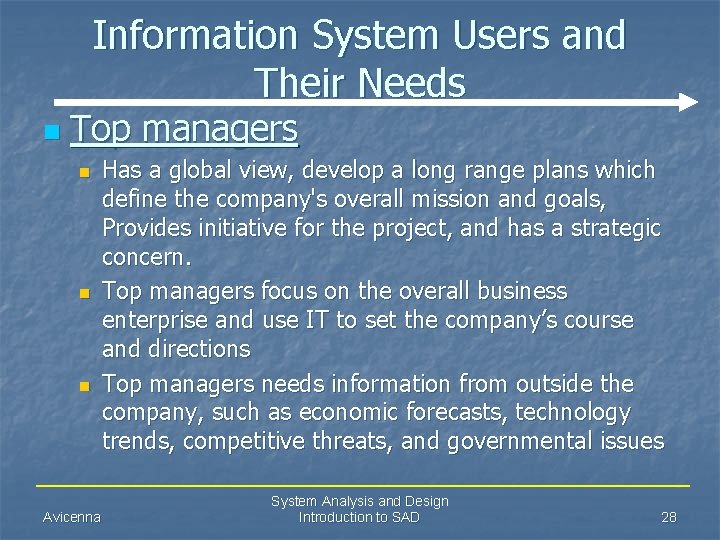 Information System Users and Their Needs

Top managers

Has a global view, develop a long range plans which define the company's overall mission and goals, Provides initiative for the project, and has a strategic concern.

Top managers focus on the overall business enterprise and use IT to set the company's course and directions

Top managers needs information from outside the company, such as economic forecasts, technology trends, competitive threats, and governmental issues

Avicenna

System Analysis and Design
Introduction to SAD

28